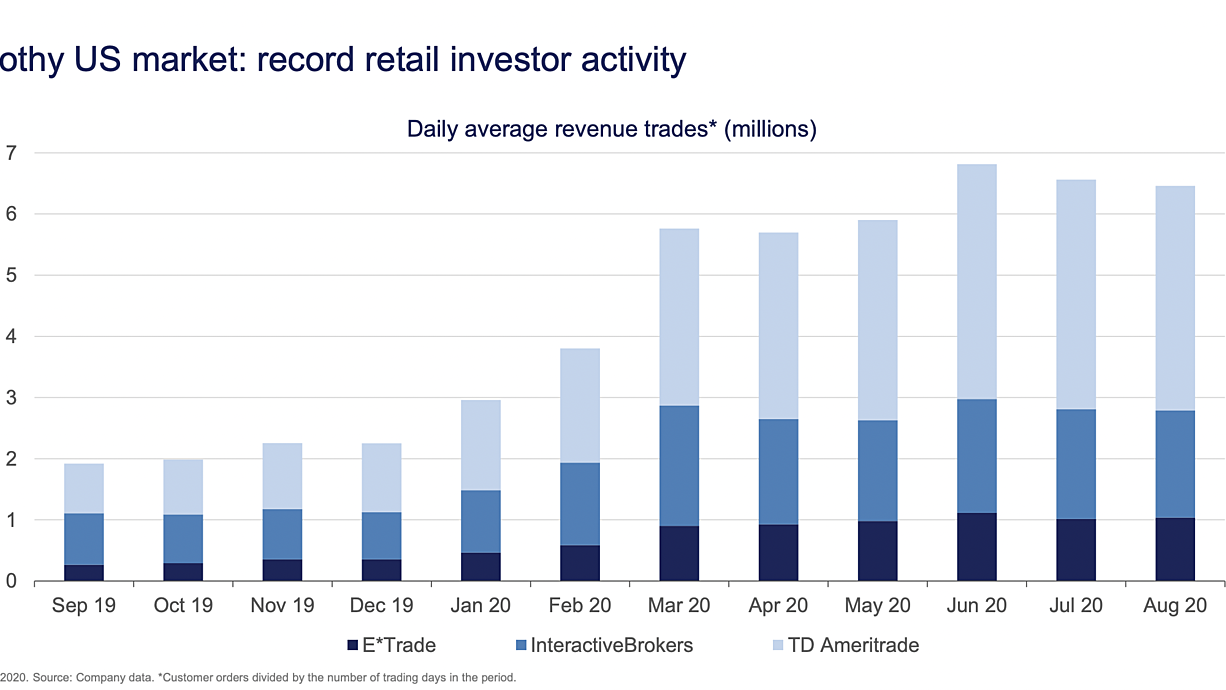 othy US market: record retail investor activity

Daily average revenue trades* (millions)

7
6
5
4
3
2
1
0

Sep 19 Oct 19 Nov 19 Dec 19 Jan 20 Feb 20 Mar 20 Apr 20 May 20 Jun 20 Jul 20 Aug 20

E*Trade InteractiveBrokers TD Ameritrade

2020. Source: Company data. *Customer orders divided by the number of trading days in the period.